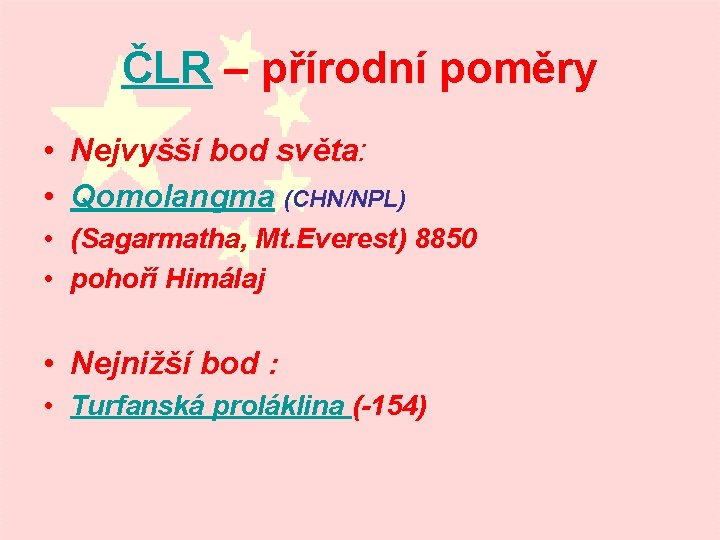 ČLR – přírodní poměry

• Nejvyšší bod světa:
• Qomolangma (CHN/NPL)
• (Sagarmatha, Mt.Everest) 8850
• pohoří Himálaj

• Nejnižší bod :
• Turfanská proláklina (-154)